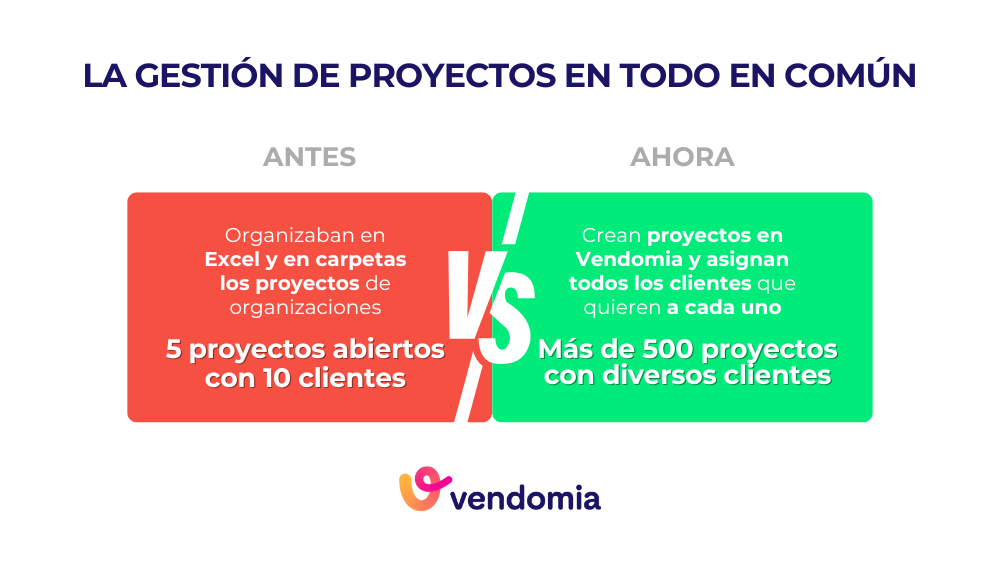 LA GESTIÓN DE PROYECTOS EN TODO EN COMÚN

ANTES

Organizaban en Excel y en carpetas los proyectos de organizaciones

5 proyectos abiertos con 10 clientes

VS

AHORA

Crean proyectos en Vendomia y asignan todos los clientes que quieren a cada uno

Más de 500 proyectos con diversos clientes

vendomia